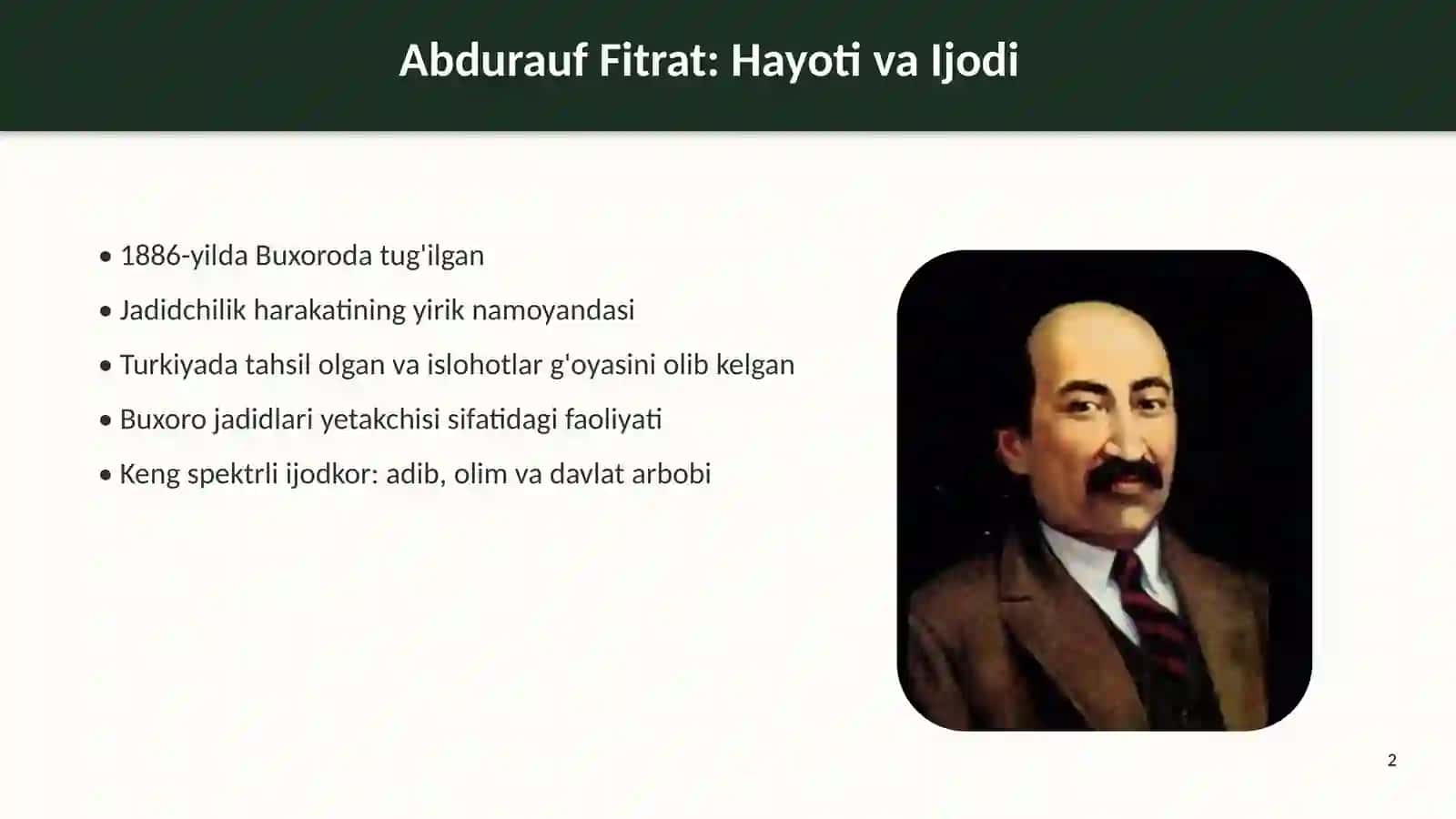 Abdurauf Fitrat: Hayoti va Ijodi

• 1886-yilda Buxoroda tug'ilgan
• Jadidchilik harakatining yirik namoyandasi
• Turkiyada tahsil olgan va islohotlar g'oyasini olib kelgan
• Buxoro jadidlari yetakchisi sifatidagi faoliyati
• Keng spektrli ijodkor: adib, olim va davlat arbobi

2